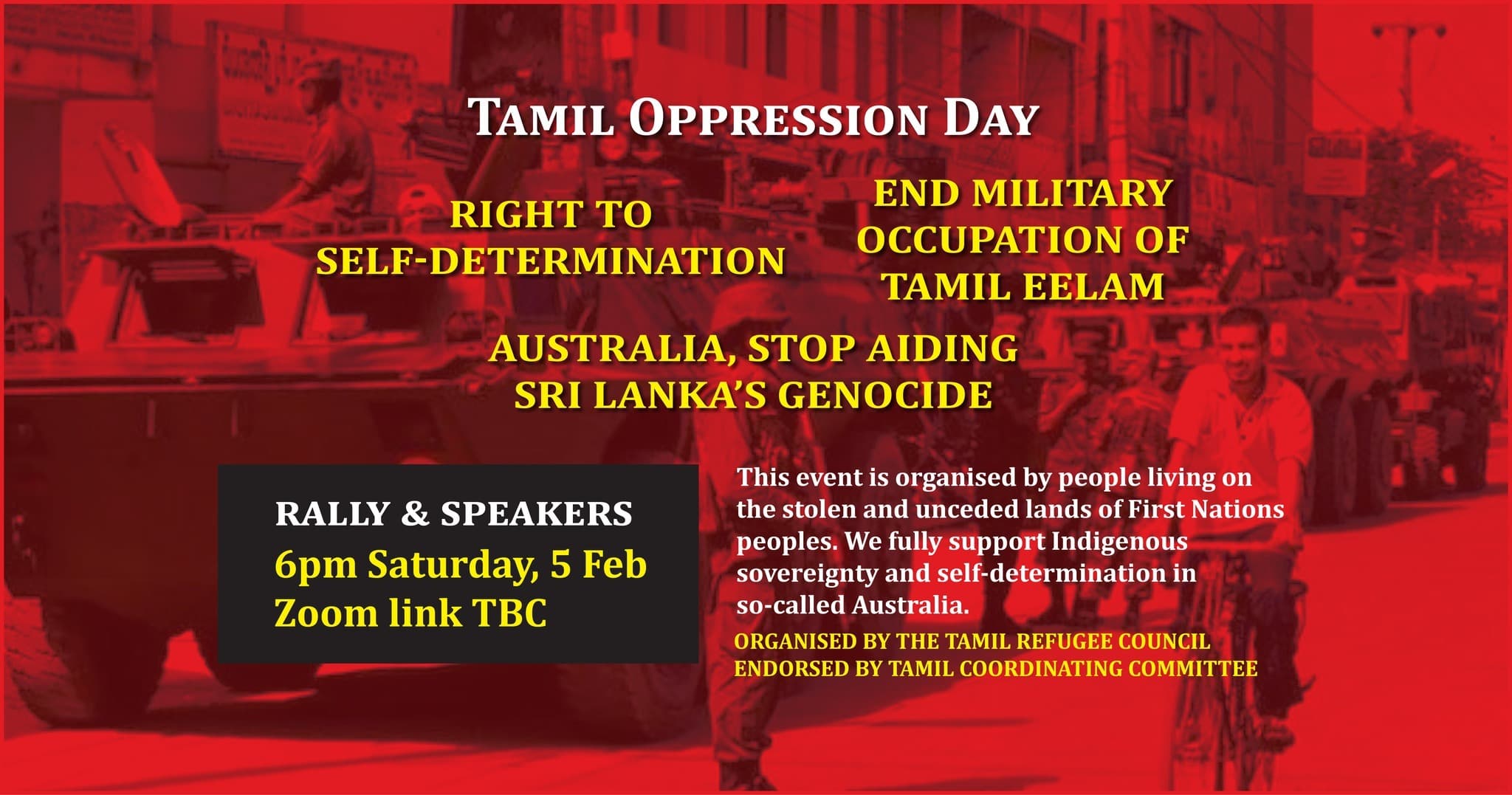 TAMIL OPPRESSION DAY

RIGHT TO SELF-DETERMINATION

END MILITARY OCCUPATION OF TAMIL EELAM

AUSTRALIA, STOP AIDING SRI LANKA'S GENOCIDE

RALLY & SPEAKERS
6pm Saturday, 5 Feb
Zoom link TBC

This event is organised by people living on the stolen and unceded lands of First Nations peoples. We fully support Indigenous sovereignty and self-determination in so-called Australia.

ORGANISED BY THE TAMIL REFUGEE COUNCIL
ENDORSED BY TAMIL COORDINATING COMMITTEE